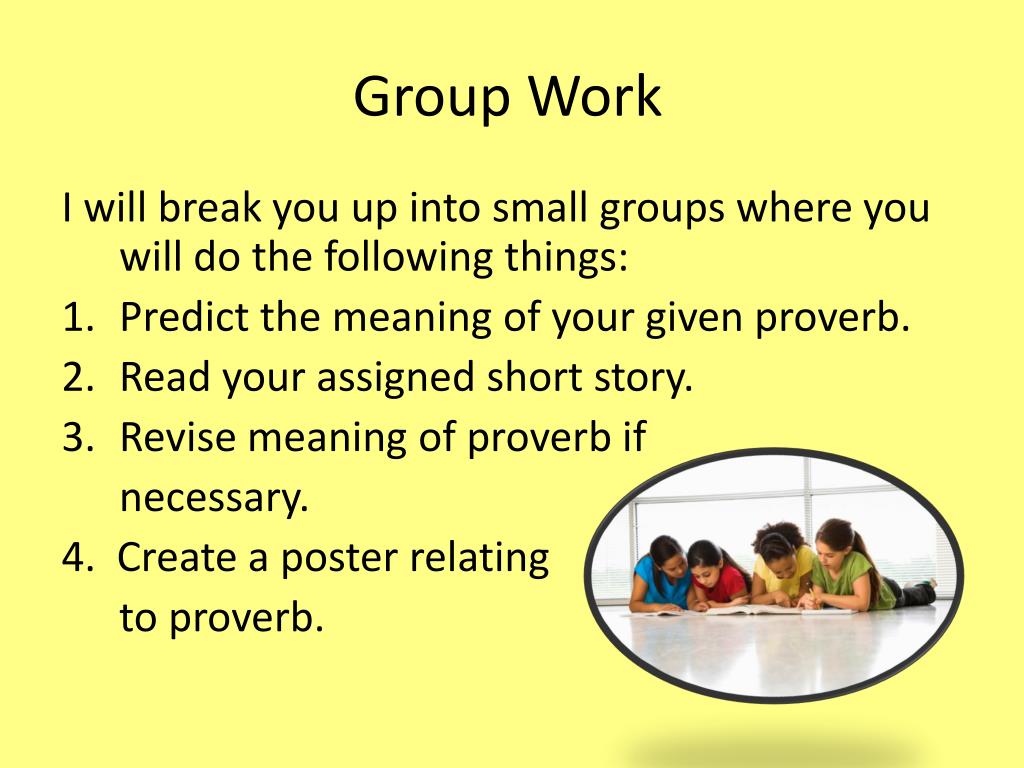 Group Work

I will break you up into small groups where you will do the following things:

1. Predict the meaning of your given proverb.
2. Read your assigned short story.
3. Revise meaning of proverb if necessary.
4. Create a poster relating to proverb.